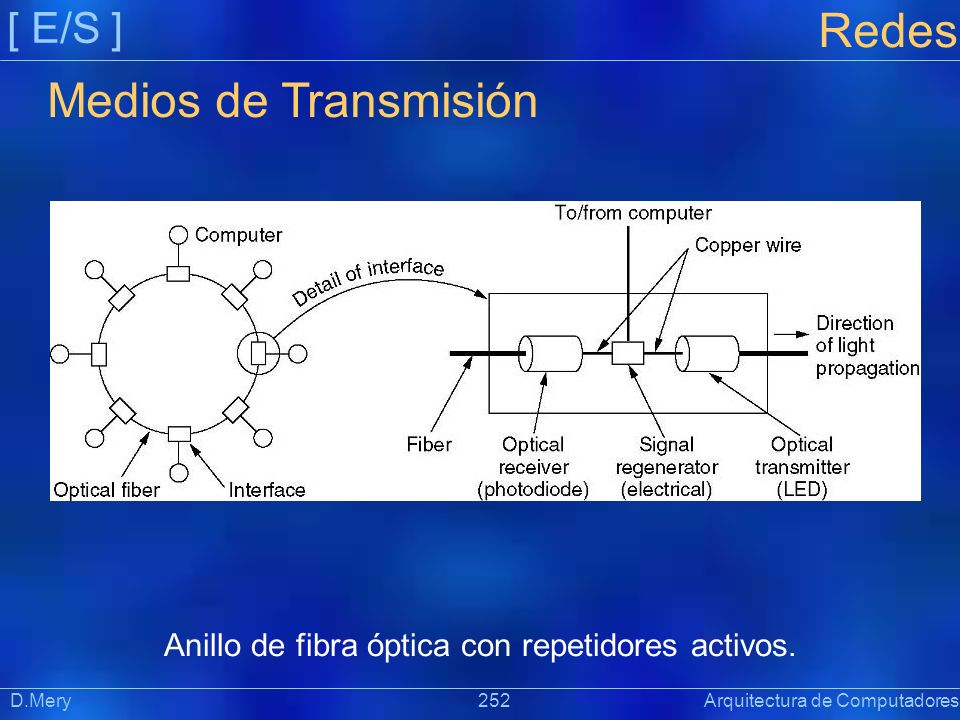 [ E/S ]

Redes

Medios de Transmisión

Computer

Detail of interface

Optical fiber

Interface

To/from computer

Copper wire

Direction of light propagation

Fiber

Optical receiver (photodiode)

Signal regenerator (electrical)

Optical transmitter (LED)

Anillo de fibra óptica con repetidores activos.

D.Mery

252

Arquitectura de Computadores